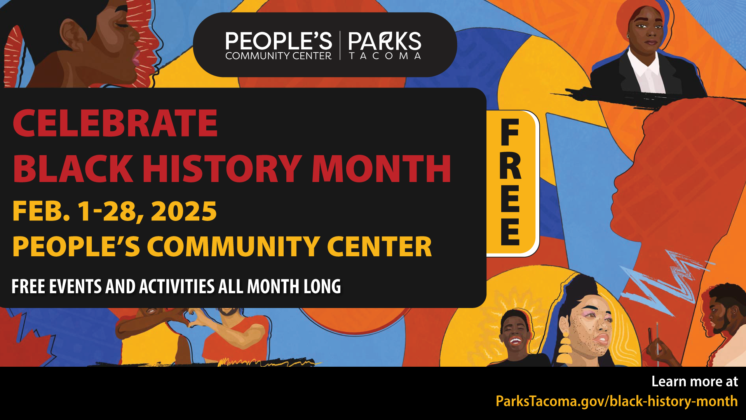 PEOPLE'S COMMUNITY CENTER | PARKS TACOMA

CELEBRATE
BLACK HISTORY MONTH
FEB. 1-28, 2025
PEOPLE'S COMMUNITY CENTER
FREE EVENTS AND ACTIVITIES ALL MONTH LONG

FREE

Learn more at
ParksTacoma.gov/black-history-month